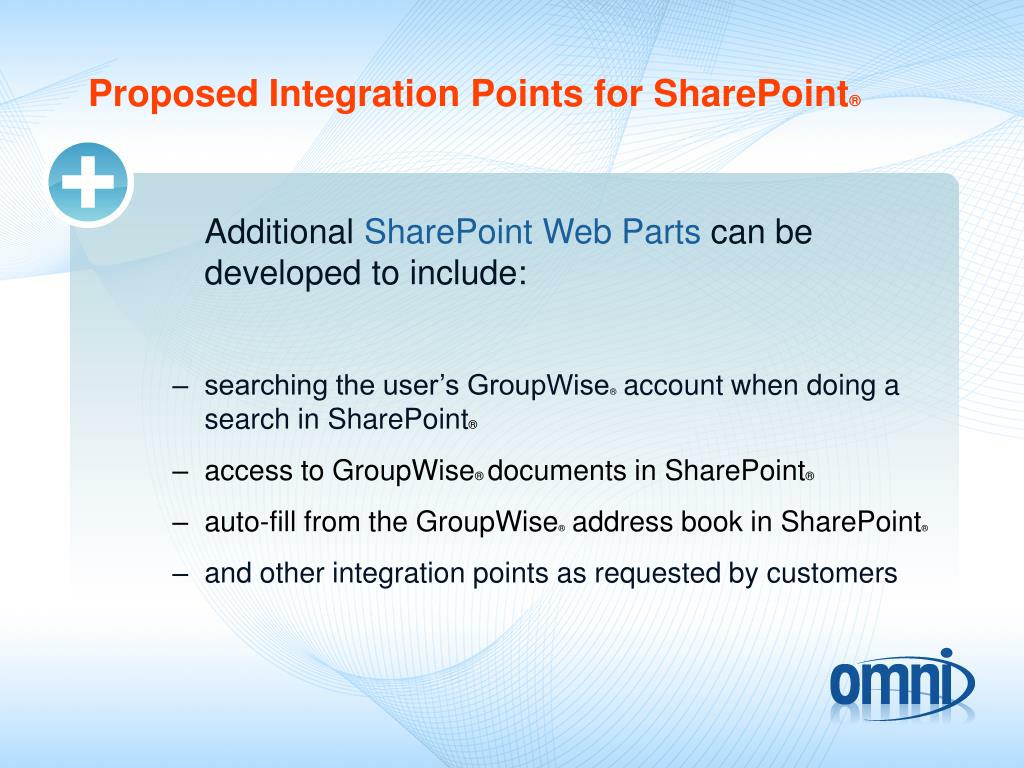 Proposed Integration Points for SharePoint®

Additional SharePoint Web Parts can be developed to include:

– searching the user’s GroupWise® account when doing a search in SharePoint®

– access to GroupWise® documents in SharePoint®

– auto-fill from the GroupWise® address book in SharePoint®

– and other integration points as requested by customers

omni